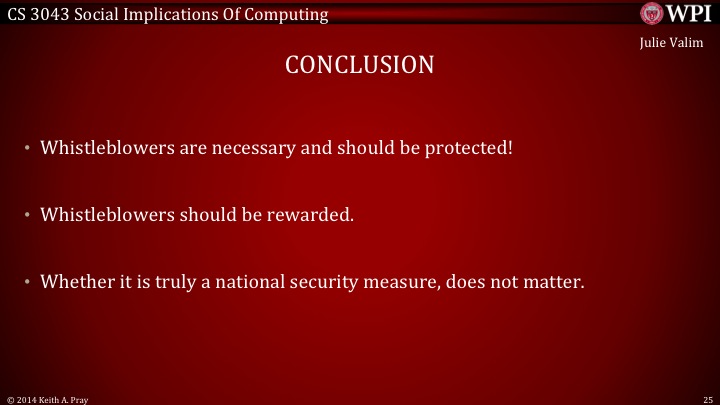 CS 3043 Social Implications Of Computing

WPI

Julie Valim

CONCLUSION

• Whistleblowers are necessary and should be protected!

• Whistleblowers should be rewarded.

• Whether it is truly a national security measure, does not matter.

© 2014 Keith A. Pray

25